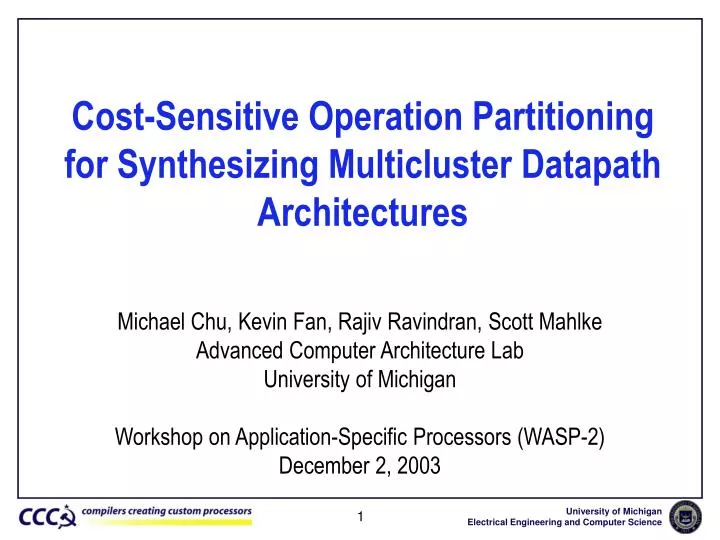 Cost-Sensitive Operation Partitioning for Synthesizing Multicluster Datapath Architectures

Michael Chu, Kevin Fan, Rajiv Ravindran, Scott Mahlke
Advanced Computer Architecture Lab
University of Michigan

Workshop on Application-Specific Processors (WASP-2)
December 2, 2003

CCCP compilers creating custom processors

1

University of Michigan
Electrical Engineering and Computer Science